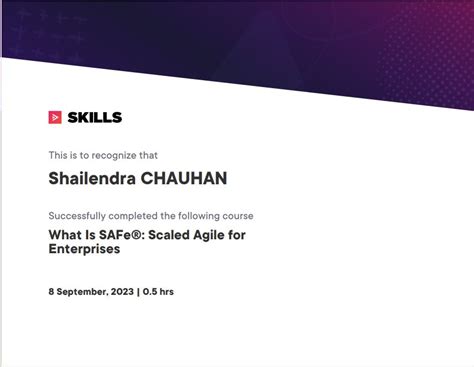 SKILLS

This is to recognize that

Shailendra CHAUHAN

Successfully completed the following course

What Is SAFe®: Scaled Agile for Enterprises

8 September, 2023 | 0.5 hrs